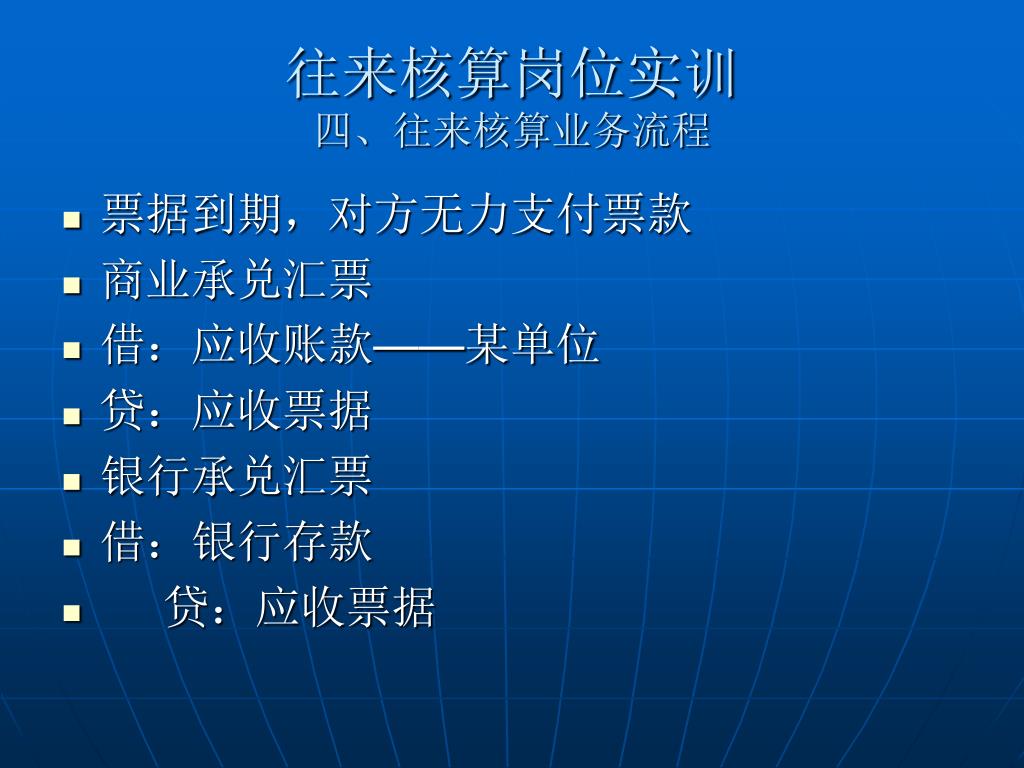 往来核算岗位实训
四、往来核算业务流程

- 票据到期，对方无力支付票款
- 商业承兑汇票
- 借：应收账款——某单位
- 贷：应收票据
- 银行承兑汇票
- 借：银行存款
- 贷：应收票据